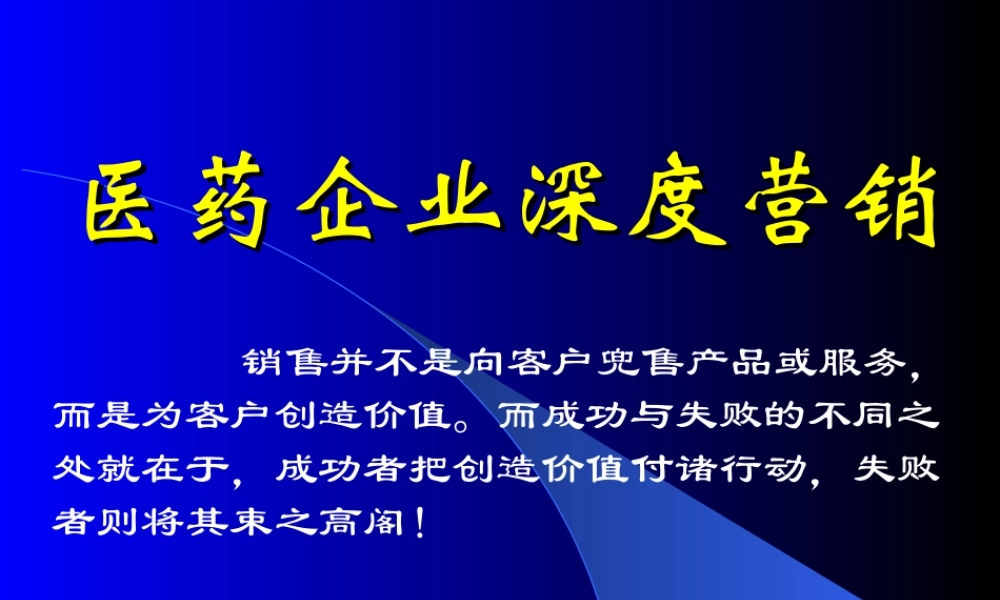 医药企业深度营销

销售并不是向客户兜售产品或服务，而是为客户创造价值。而成功与失败的不同之处就在于，成功者把创造价值付诸行动，失败者则将其束之高阁！